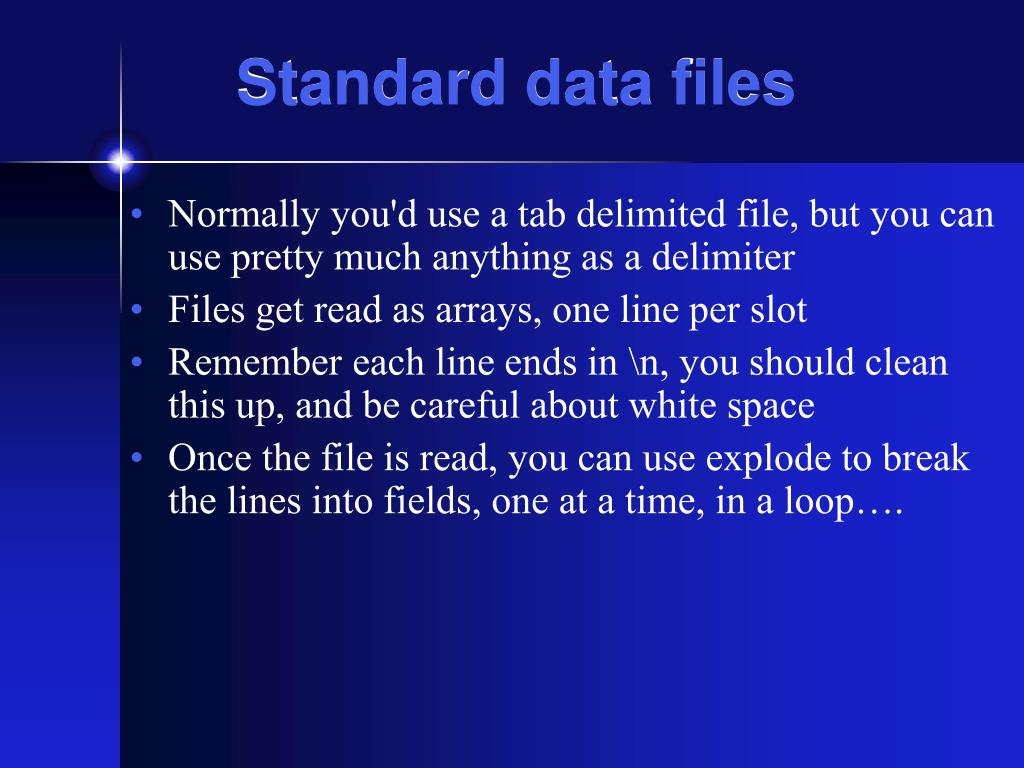 Standard data files

• Normally you'd use a tab delimited file, but you can use pretty much anything as a delimiter
• Files get read as arrays, one line per slot
• Remember each line ends in \n, you should clean this up, and be careful about white space
• Once the file is read, you can use explode to break the lines into fields, one at a time, in a loop….